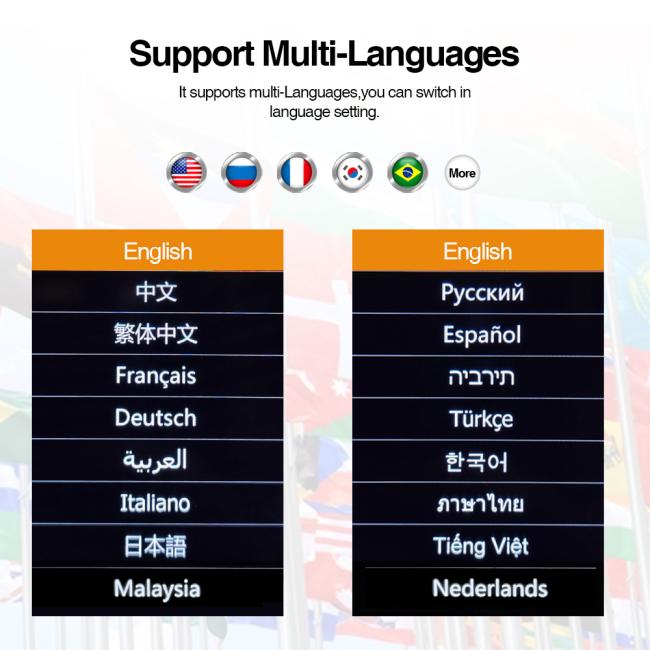 Support Multi-Languages

It supports multi-Languages,you can switch in language setting.

More

English
中文
繁体中文
Français
Deutsch
العربية
Italiano
日本語
Malaysia

English
Русский
Español
תירביה
Türkçe
한국어
ภาษาไทย
Tiếng Việt
Nederlands